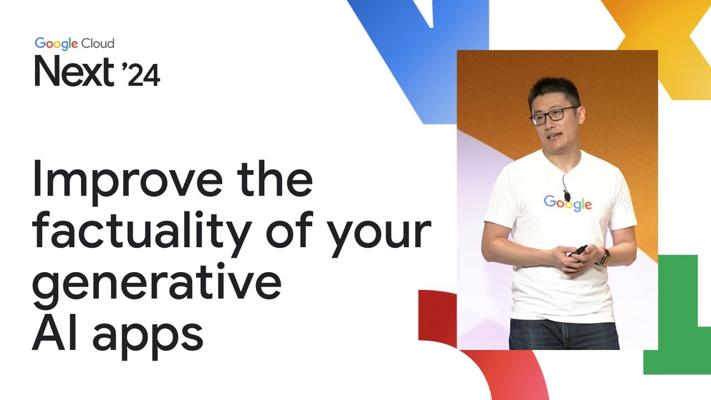 Google Cloud
Next '24

Improve the factuality of your generative AI apps

Google